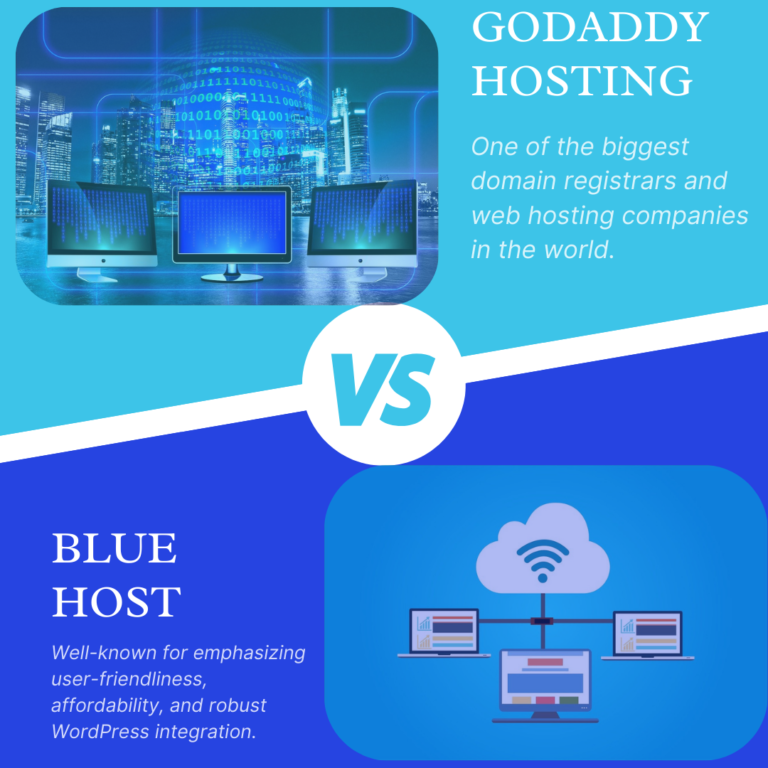 GODADDY HOSTING

One of the biggest domain registrars and web hosting companies in the world.

VS

BLUE HOST

Well-known for emphasizing user-friendliness, affordability, and robust WordPress integration.